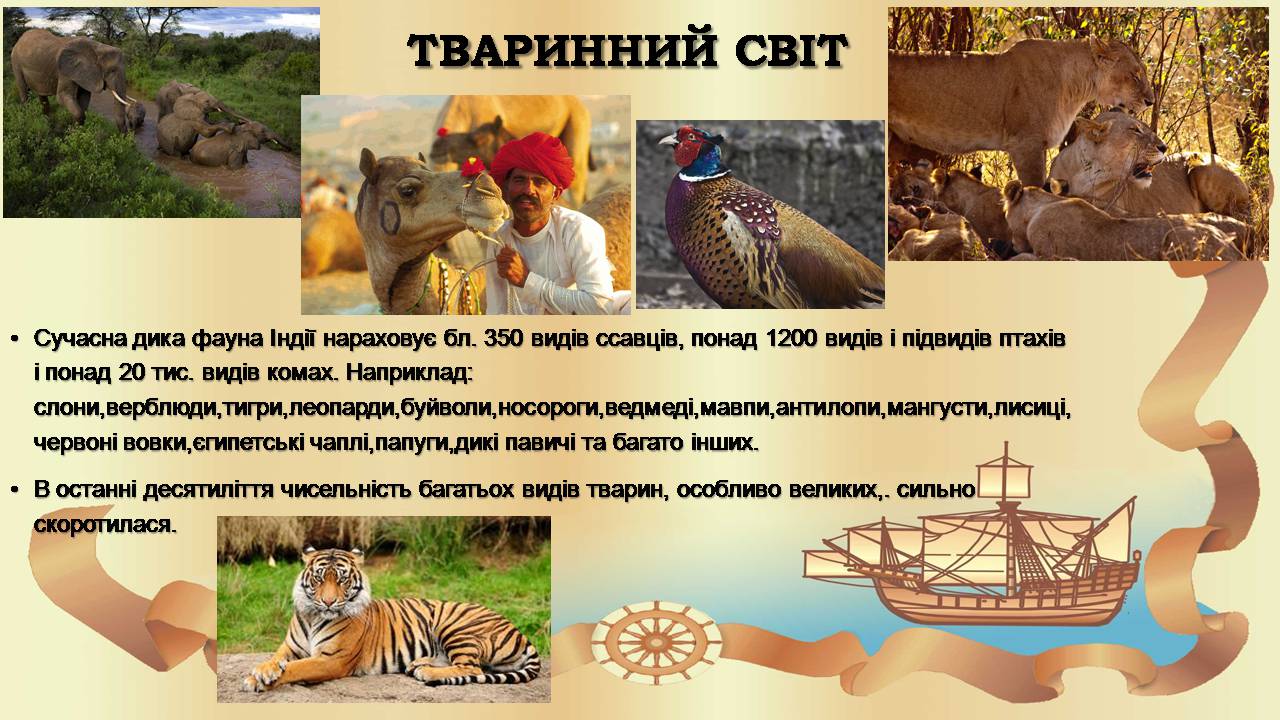 ТВАРИННИЙ СВІТ

• Сучасна дика фауна Індії нараховує бл. 350 видів ссавців, понад 1200 видів і підвидів птахів і понад 20 тис. видів комах. Наприклад: слони,верблюди,тигри,леопарди,буйволи,носороги,ведмеді,мавпи,антилопи,мангусти,лисиці, червоні вовки,єгипетські чаплі,папуги,дикі павичі та багато інших.

• В останні десятиліття чисельність багатьох видів тварин, особливо великих,. сильно скоротилася.